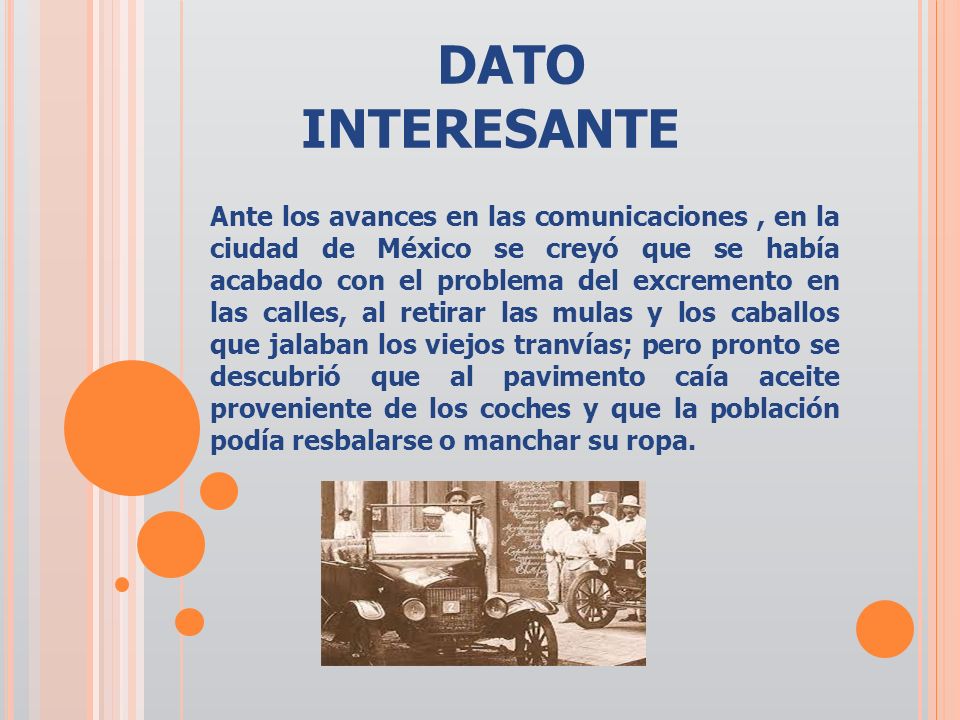 DATO INTERESANTE

Ante los avances en las comunicaciones , en la ciudad de México se creyó que se había acabado con el problema del excremento en las calles, al retirar las mulas y los caballos que jalaban los viejos tranvías; pero pronto se descubrió que al pavimento caía aceite proveniente de los coches y que la población podía resbalarse o manchar su ropa.